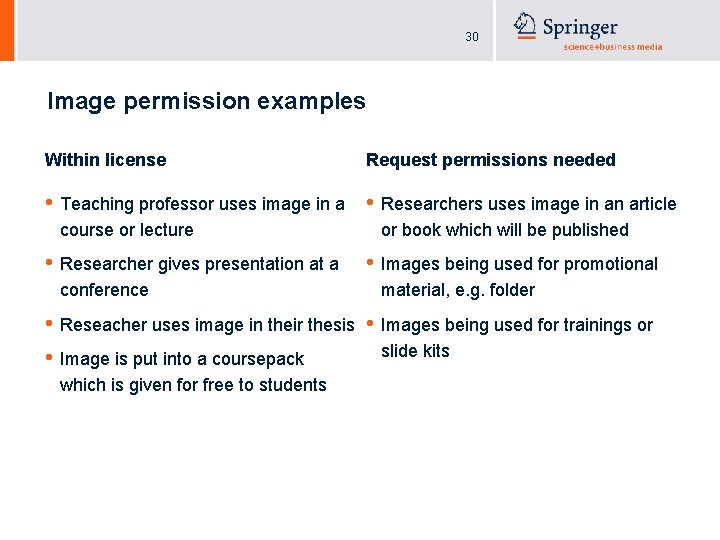 30

Springer
science+business media

Image permission examples

Within license

• Teaching professor uses image in a course or lecture
• Researcher gives presentation at a conference
• Reseacher uses image in their thesis
• Image is put into a coursepack which is given for free to students

Request permissions needed

• Researchers uses image in an article or book which will be published
• Images being used for promotional material, e.g. folder
• Images being used for trainings or slide kits